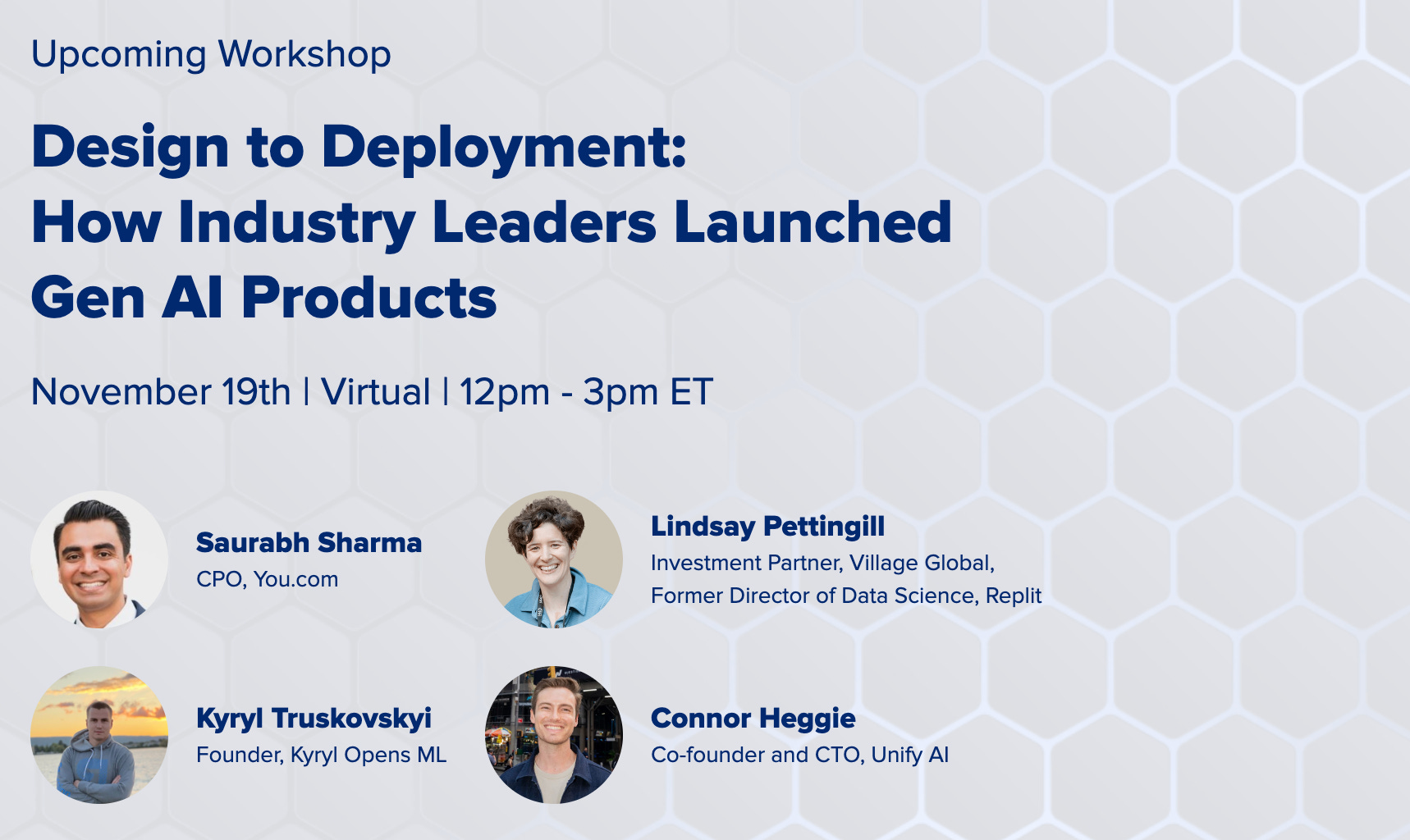 Upcoming Workshop

Design to Deployment: How Industry Leaders Launched Gen AI Products

November 19th | Virtual | 12pm - 3pm ET

Saurabh Sharma
CPO, You.com

Lindsay Pettingill
Investment Partner, Village Global, Former Director of Data Science, Replit

Kyryl Truskovskyi
Founder, Kyryl Opens ML

Connor Heggie
Co-founder and CTO, Unify AI